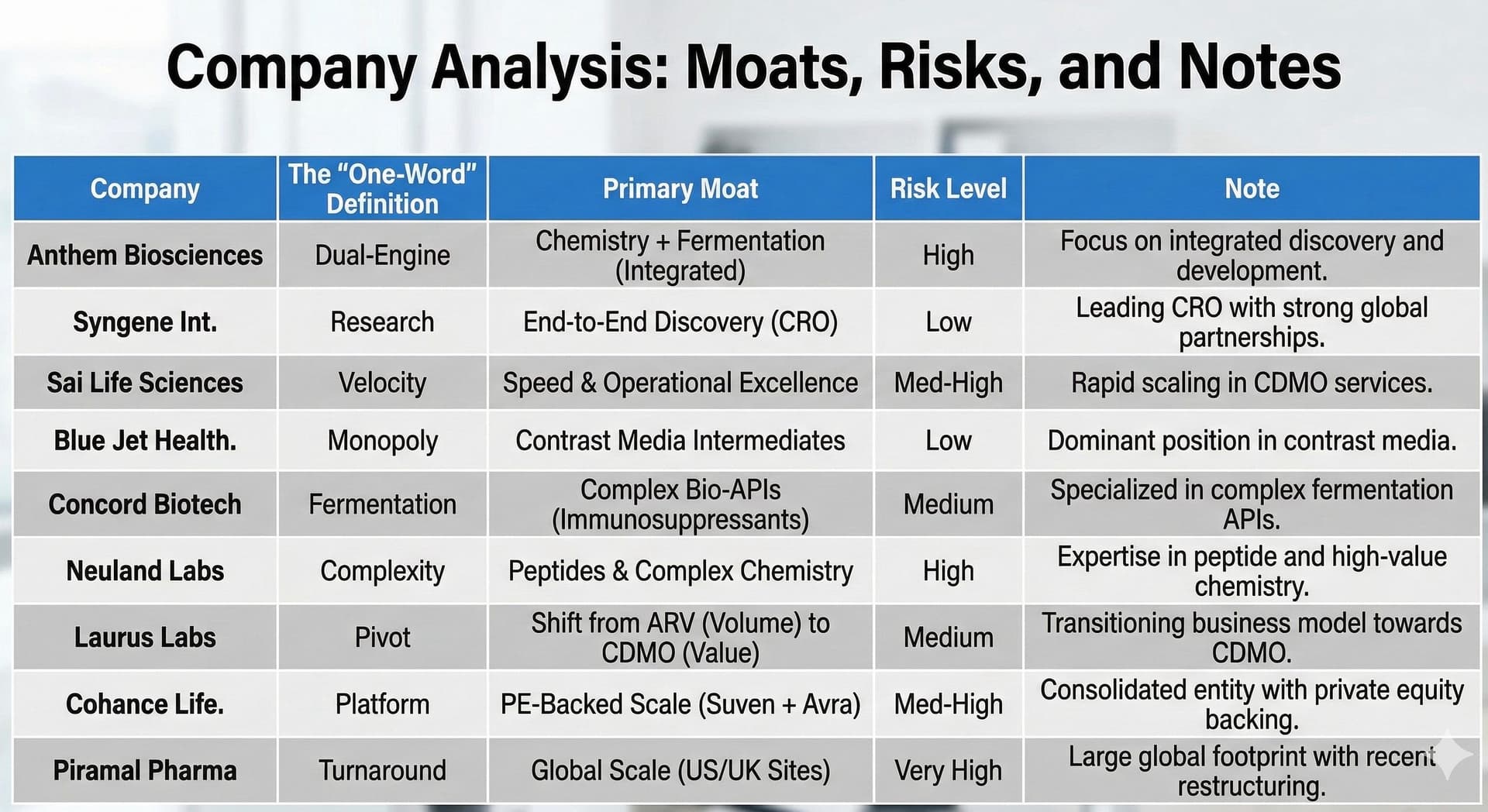 Company Analysis: Moats, Risks, and Notes

| Company | The "One-Word" Definition | Primary Moat | Risk Level | Note |
|---|---|---|---|---|
| Anthem Biosciences | Dual-Engine | Chemistry + Fermentation (Integrated) | High | Focus on integrated discovery and development. |
| Syngene Int. | Research | End-to-End Discovery (CRO) | Low | Leading CRO with strong global partnerships. |
| Sai Life Sciences | Velocity | Speed & Operational Excellence | Med-High | Rapid scaling in CDMO services. |
| Blue Jet Health. | Monopoly | Contrast Media Intermediates | Low | Dominant position in contrast media. |
| Concord Biotech | Fermentation | Complex Bio-APIs (Immunosuppressants) | Medium | Specialized in complex fermentation APIs. |
| Neuland Labs | Complexity | Peptides & Complex Chemistry | High | Expertise in peptide and high-value chemistry. |
| Laurus Labs | Pivot | Shift from ARV (Volume) to CDMO (Value) | Medium | Transitioning business model towards CDMO. |
| Cohance Life. | Platform | PE-Backed Scale (Suven + Avra) | Med-High | Consolidated entity with private equity backing. |
| Piramal Pharma | Turnaround | Global Scale (US/UK Sites) | Very High | Large global footprint with recent restructuring. |